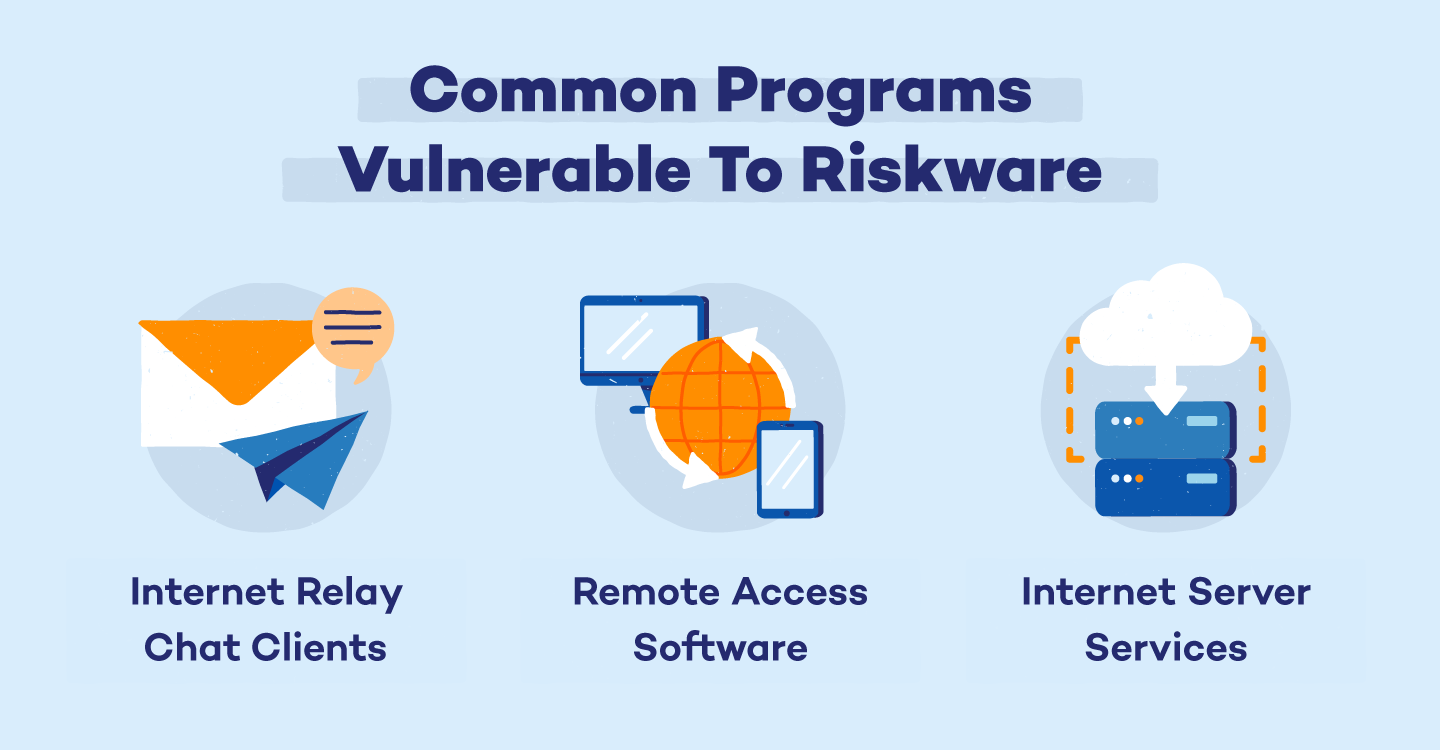 Common Programs Vulnerable To Riskware

Internet Relay Chat Clients

Remote Access Software

Internet Server Services